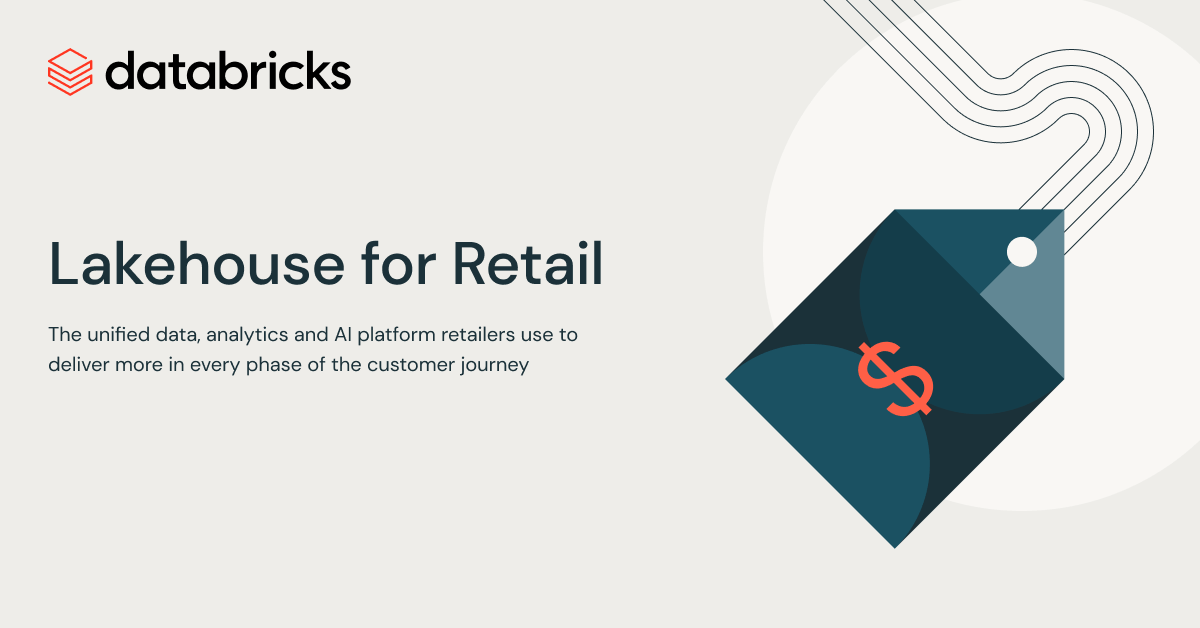 databricks

Lakehouse for Retail

The unified data, analytics and AI platform retailers use to deliver more in every phase of the customer journey

$